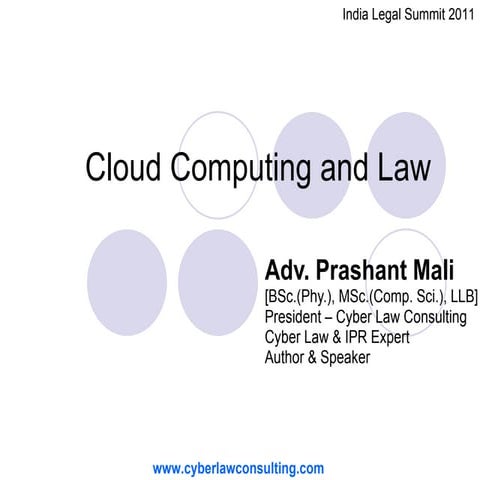 India Legal Summit 2011

Cloud Computing and Law

Adv. Prashant Mali
[BSc.(Phy.), MSc.(Comp. Sci.), LLB]
President – Cyber Law Consulting
Cyber Law & IPR Expert
Author & Speaker

www.cyberlawconsulting.com